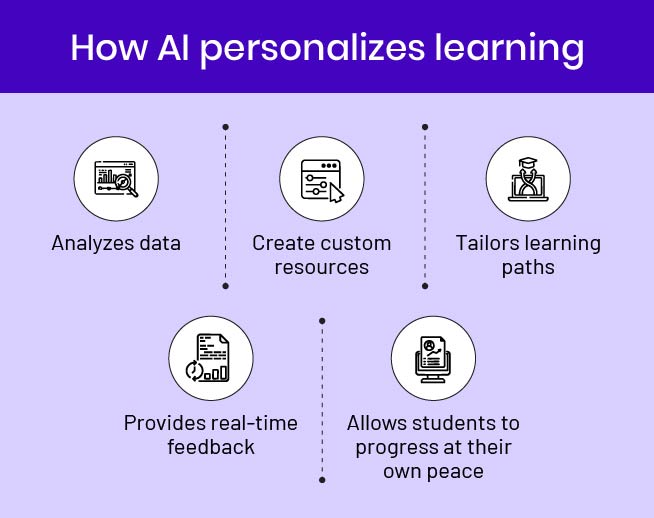 How AI personalizes learning

Analyzes data

Create custom resources

Tailors learning paths

Provides real-time feedback

Allows students to progress at their own peace